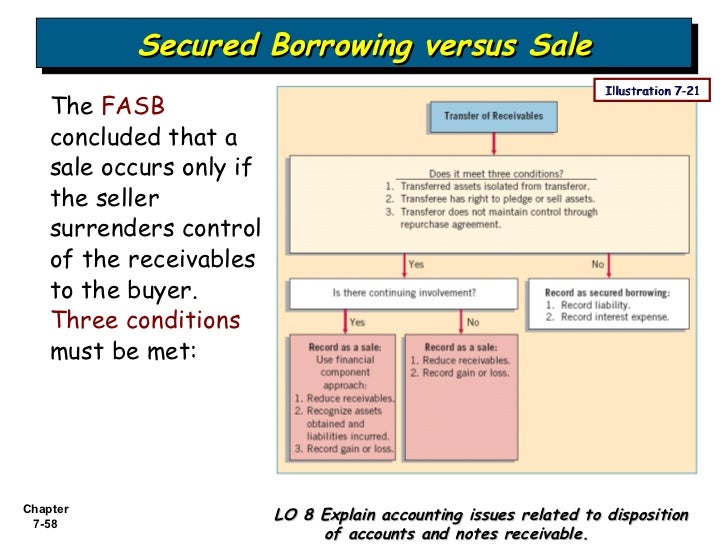 Secured Borrowing versus Sale

The FASB concluded that a sale occurs only if the seller surrenders control of the receivables to the buyer. Three conditions must be met:

Illustration 7-21

Transfer of Receivables

Does it meet three conditions?
1. Transferred assets isolated from transferor.
2. Transferee has right to pledge or sell assets.
3. Transferor does not maintain control through repurchase agreement.

Yes

No

Is there continuing involvement?

Record as secured borrowing:
1. Record liability.
2. Record interest expense.

Yes

No

Record as a sale:
Use financial component approach:
1. Reduce receivables.
2. Recognize assets obtained and liabilities incurred.
3. Record gain or loss.

Record as a sale:
1. Reduce receivables.
2. Record gain or loss.

Chapter 7-58

LO 8 Explain accounting issues related to disposition of accounts and notes receivable.